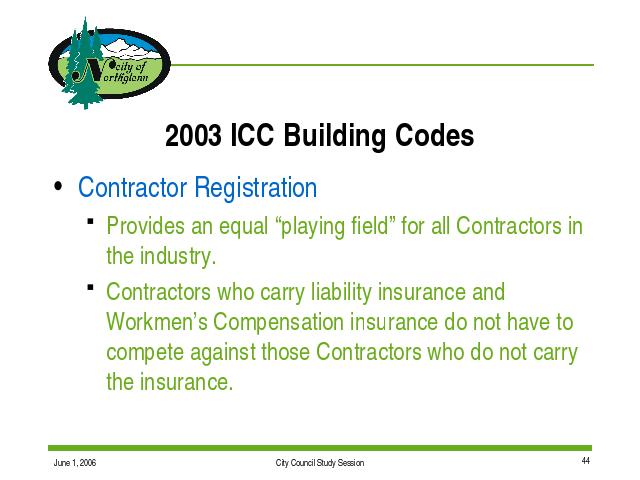 City of Northglenn

2003 ICC Building Codes

• Contractor Registration

▪ Provides an equal “playing field” for all Contractors in the industry.

▪ Contractors who carry liability insurance and Workmen’s Compensation insurance do not have to compete against those Contractors who do not carry the insurance.

June 1, 2006

City Council Study Session

44